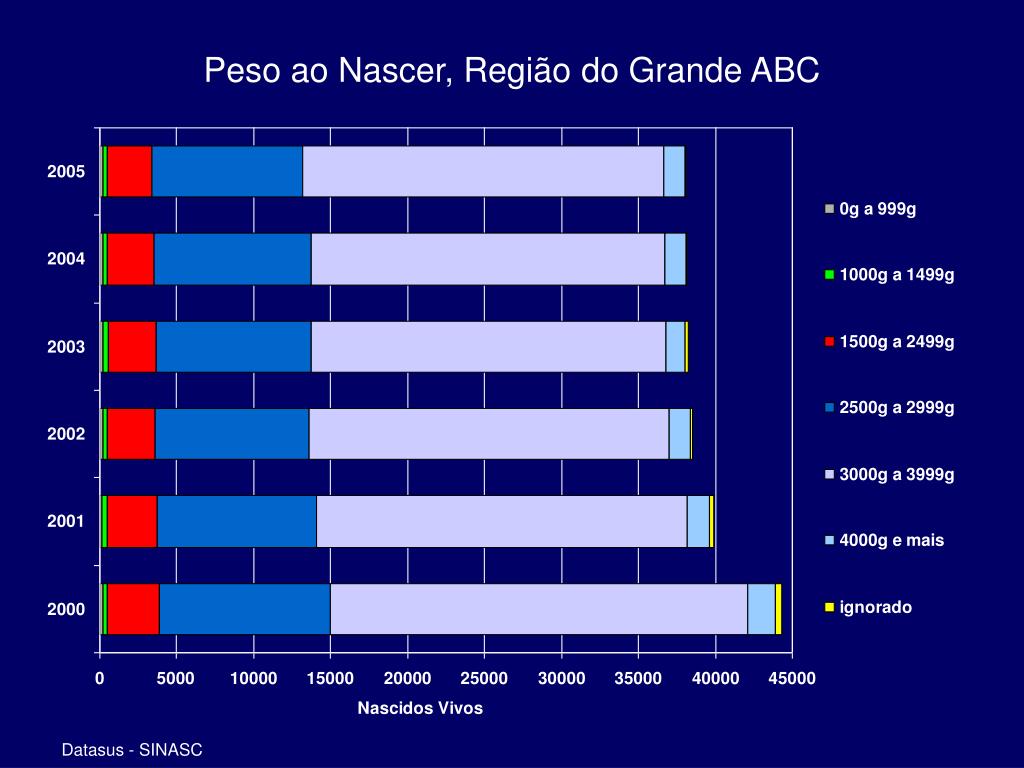 Peso ao Nascer, Região do Grande ABC

2005
2004
2003
2002
2001
2000

0 5000 10000 15000 20000 25000 30000 35000 40000 45000

Nascidos Vivos

0g a 999g
1000g a 1499g
1500g a 2499g
2500g a 2999g
3000g a 3999g
4000g e mais
ignorado

Datasus - SINASC